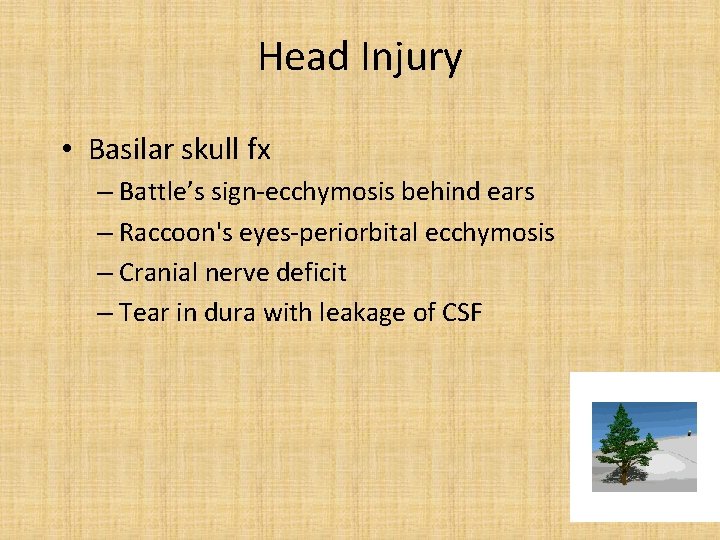 Head Injury

• Basilar skull fx
– Battle’s sign-ecchymosis behind ears
– Raccoon's eyes-periorbital ecchymosis
– Cranial nerve deficit
– Tear in dura with leakage of CSF